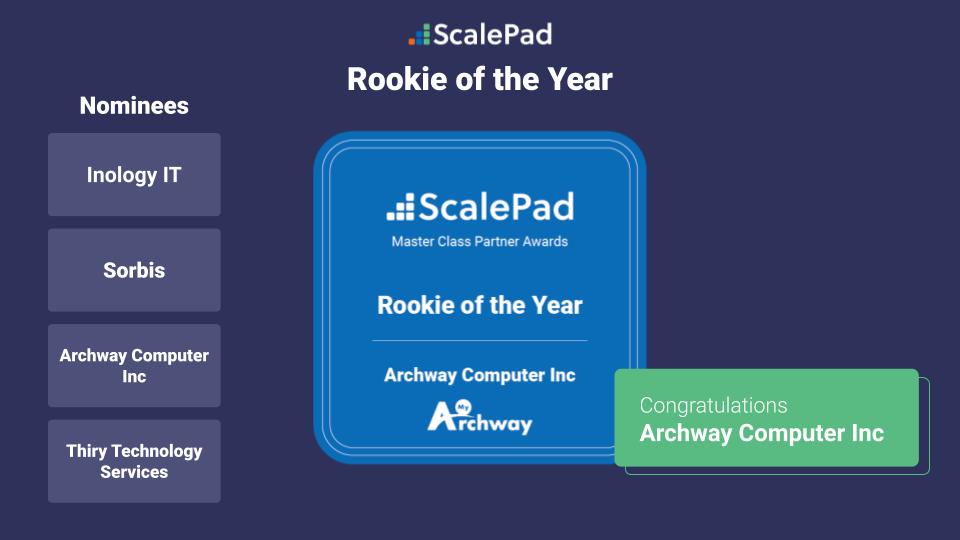 ScalePad

Rookie of the Year

Nominees

Inology IT

Sorbis

Archway Computer Inc

Thiry Technology Services

ScalePad
Master Class Partner Awards

Rookie of the Year

Archway Computer Inc

My Archway

Congratulations
Archway Computer Inc